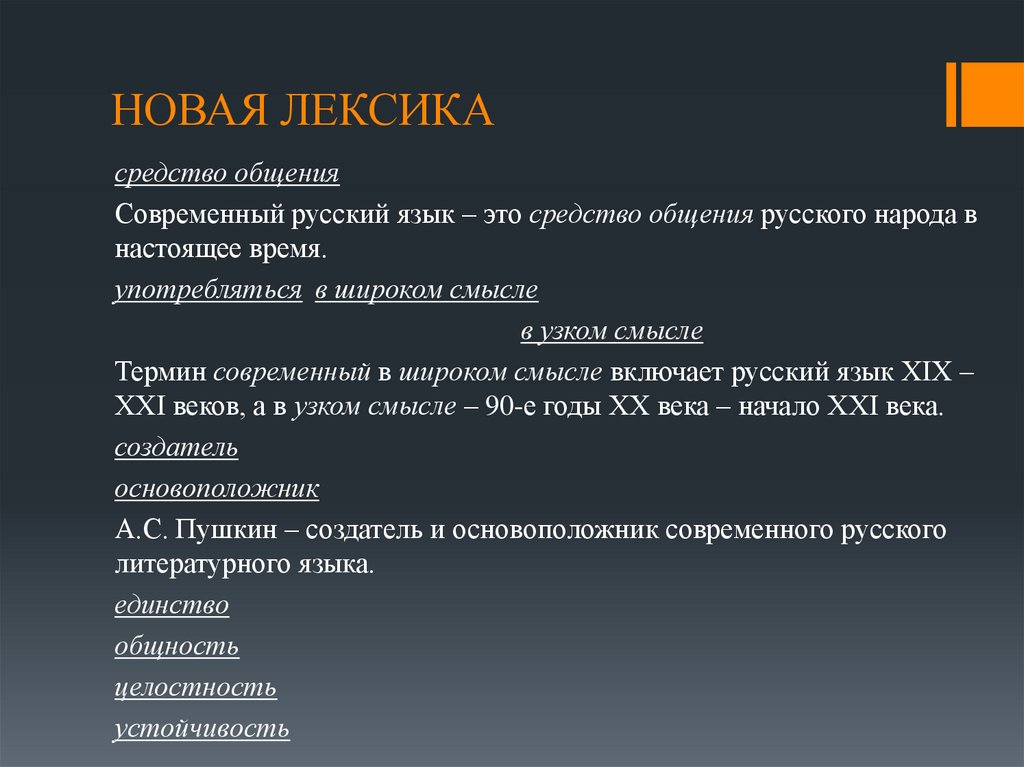 НОВАЯ ЛЕКСИКА

средство общения

Современный русский язык – это средство общения русского народа в настоящее время.

употребляться в широком смысле

в узком смысле

Термин современный в широком смысле включает русский язык XIX – XXI веков, а в узком смысле – 90-е годы XX века – начало XXI века.

создатель

основоположник

А.С. Пушкин – создатель и основоположник современного русского литературного языка.

единство

общность

целостность

устойчивость